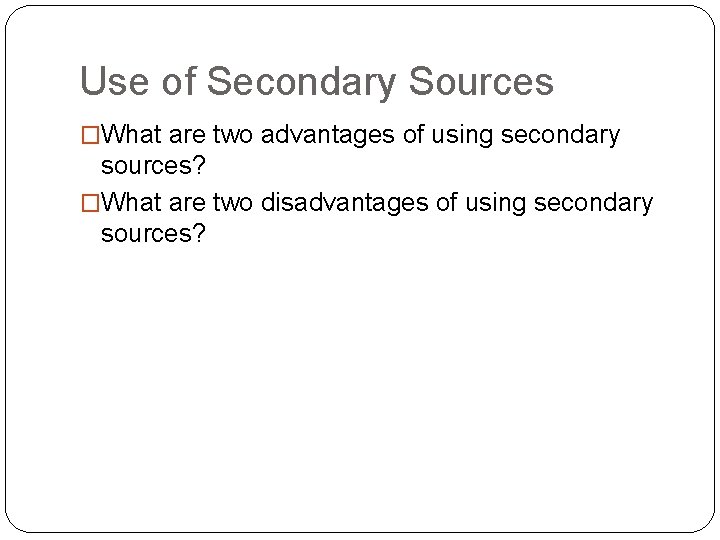 Use of Secondary Sources

□What are two advantages of using secondary sources?

□What are two disadvantages of using secondary sources?